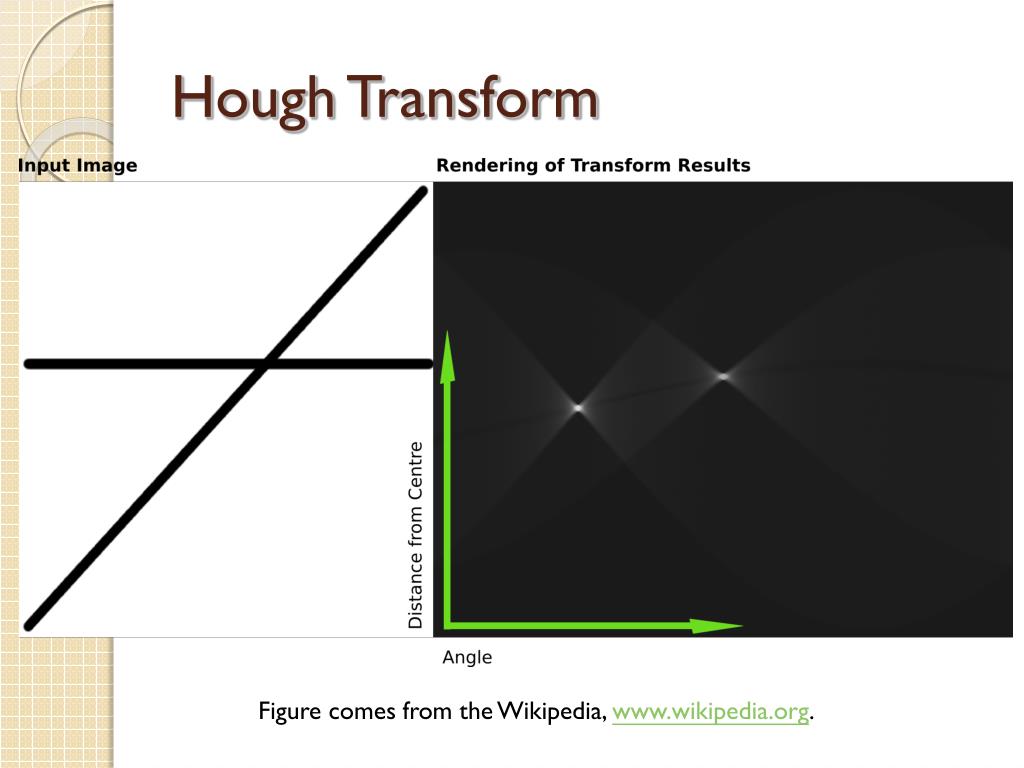 Hough Transform

Input Image

Rendering of Transform Results

Distance from Centre

Angle

Figure comes from the Wikipedia, www.wikipedia.org.